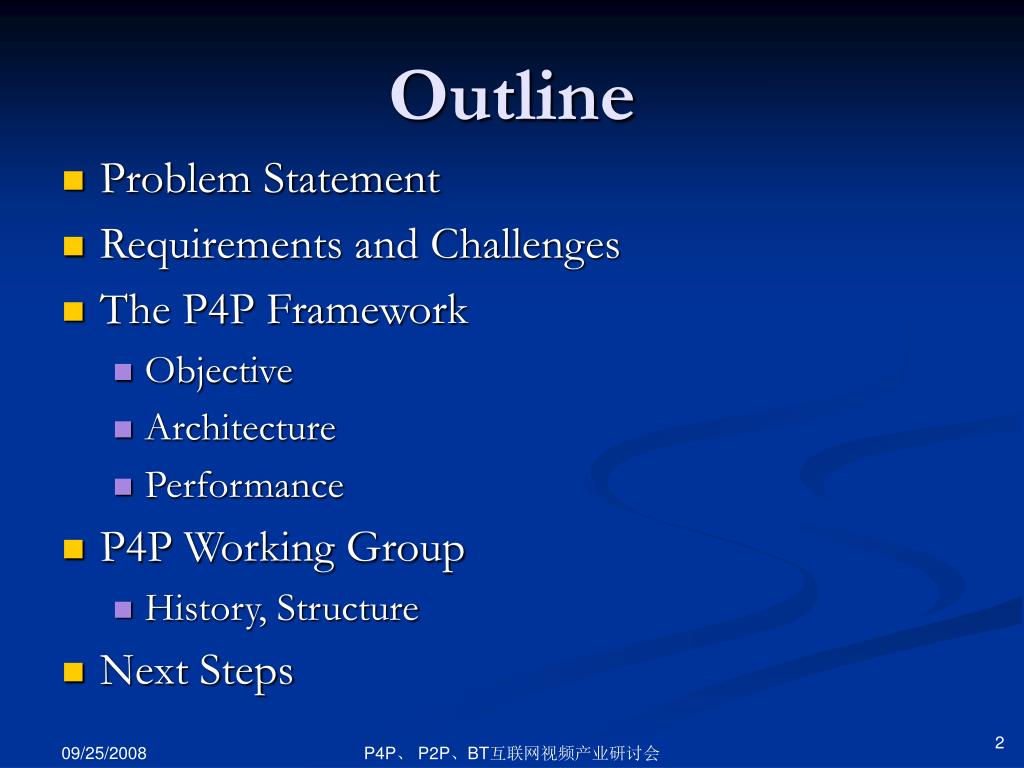 Outline

- Problem Statement
- Requirements and Challenges
- The P4P Framework
  - Objective
  - Architecture
  - Performance
- P4P Working Group
  - History, Structure
- Next Steps

09/25/2008

P4P、 P2P、BT互联网视频产业研讨会

2